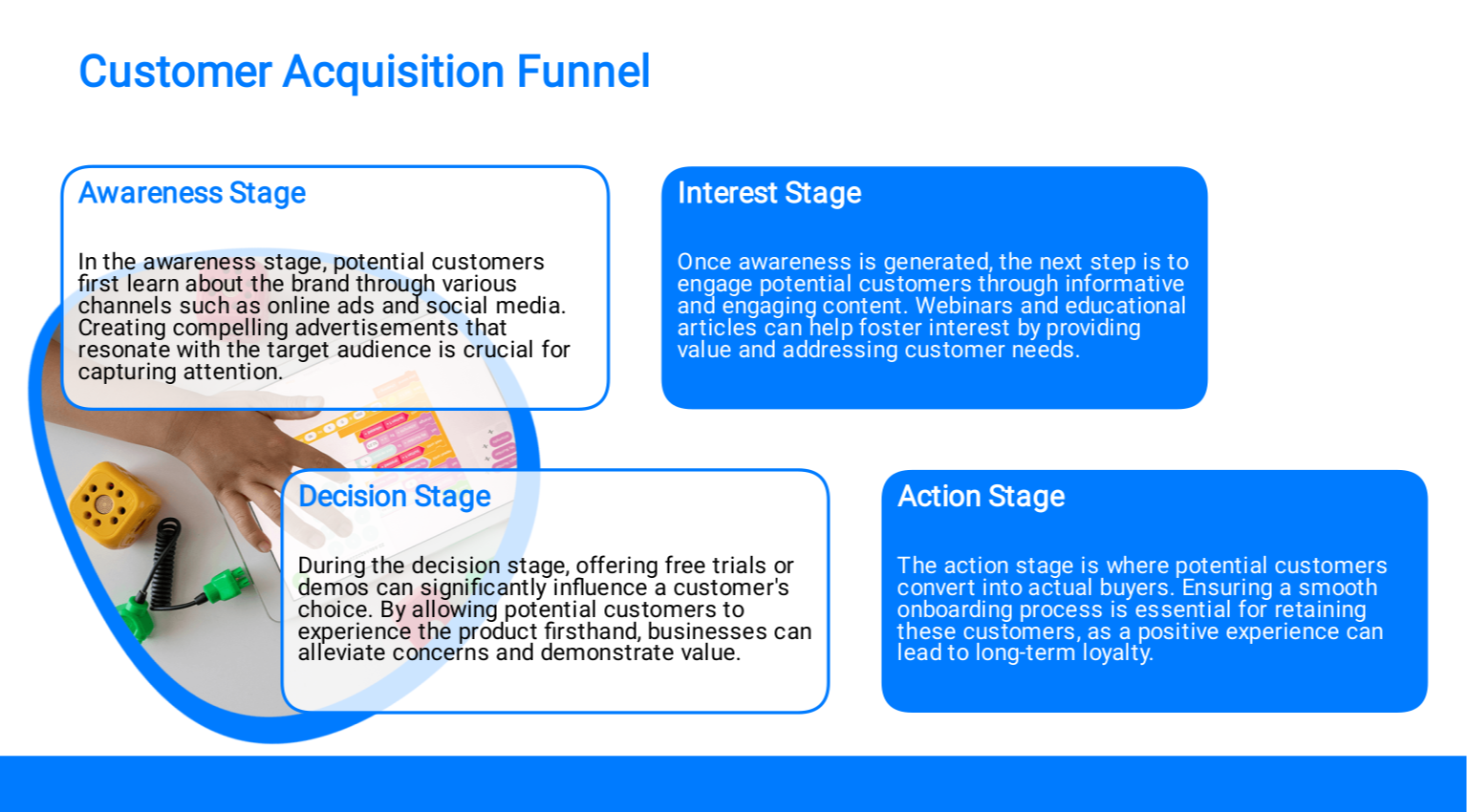 Customer Acquisition Funnel

Awareness Stage

In the awareness stage, potential customers first learn about the brand through various channels such as online ads and social media. Creating compelling advertisements that resonate with the target audience is crucial for capturing attention.

Interest Stage

Once awareness is generated, the next step is to engage potential customers through informative and engaging content. Webinars and educational articles can help foster interest by providing value and addressing customer needs.

Decision Stage

During the decision stage, offering free trials or demos can significantly influence a customer's choice. By allowing potential customers to experience the product firsthand, businesses can alleviate concerns and demonstrate value.

Action Stage

The action stage is where potential customers convert into actual buyers. Ensuring a smooth onboarding process is essential for retaining these customers, as a positive experience can lead to long-term loyalty.